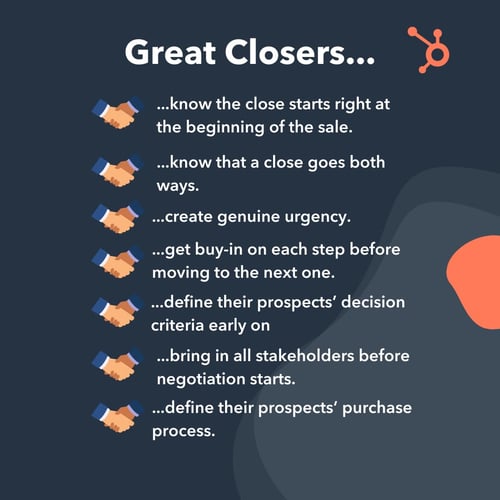 Great Closers...

...know the close starts right at the beginning of the sale.

...know that a close goes both ways.

...create genuine urgency.

...get buy-in on each step before moving to the next one.

...define their prospects' decision criteria early on

...bring in all stakeholders before negotiation starts.

...define their prospects' purchase process.